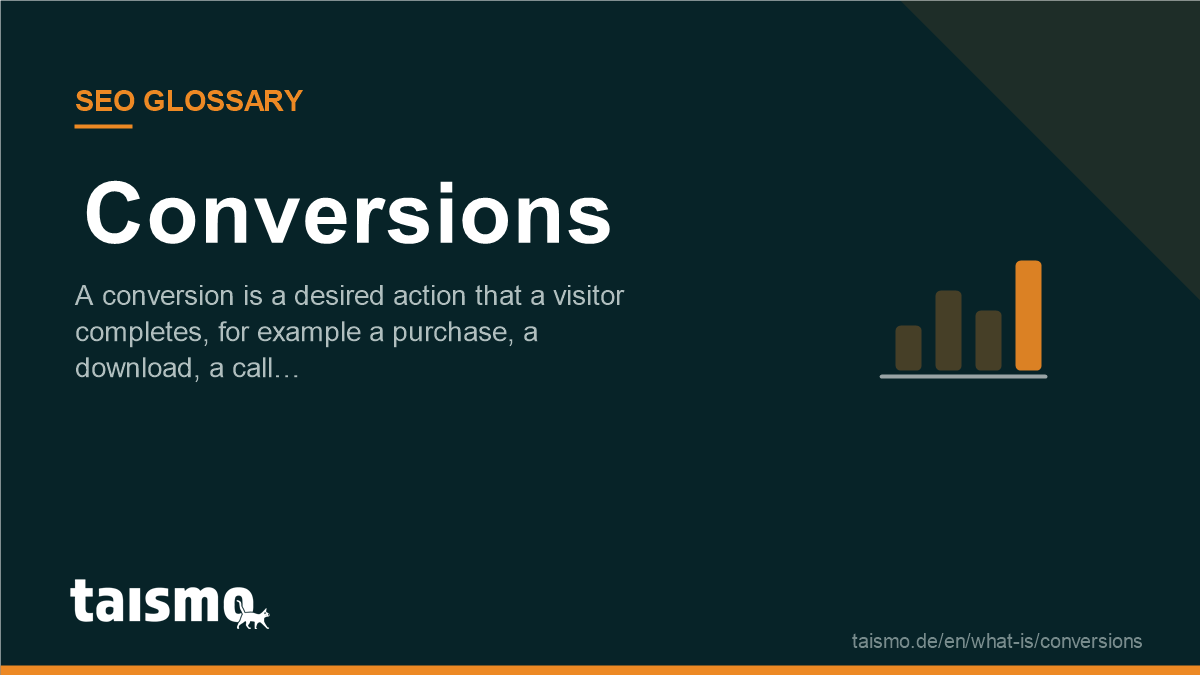 SEO GLOSSARY

Conversions

A conversion is a desired action that a visitor completes, for example a purchase, a download, a call…

taismo

taismo.de/en/what-is/conversions